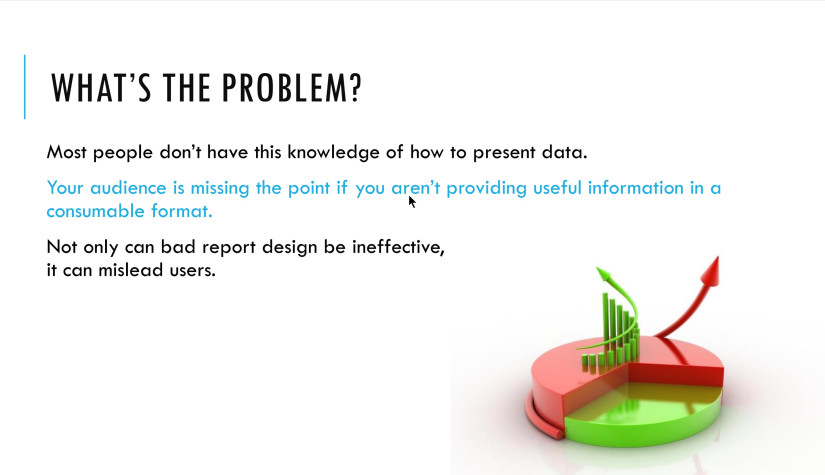 WHAT'S THE PROBLEM?

Most people don't have this knowledge of how to present data.

Your audience is missing the point if you aren't providing useful information in a consumable format.

Not only can bad report design be ineffective, it can mislead users.